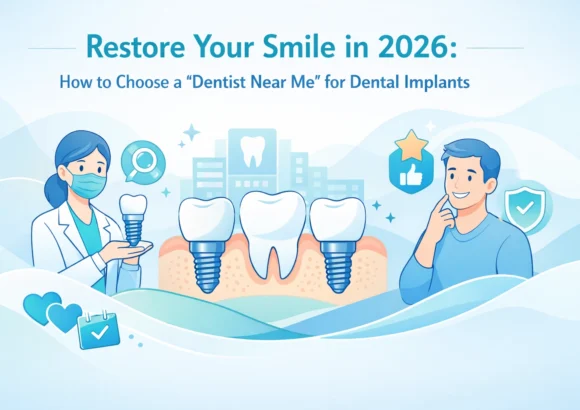 Restore Your Smile in 2026:

How to Choose a "Dentist Near Me" for Dental Implants